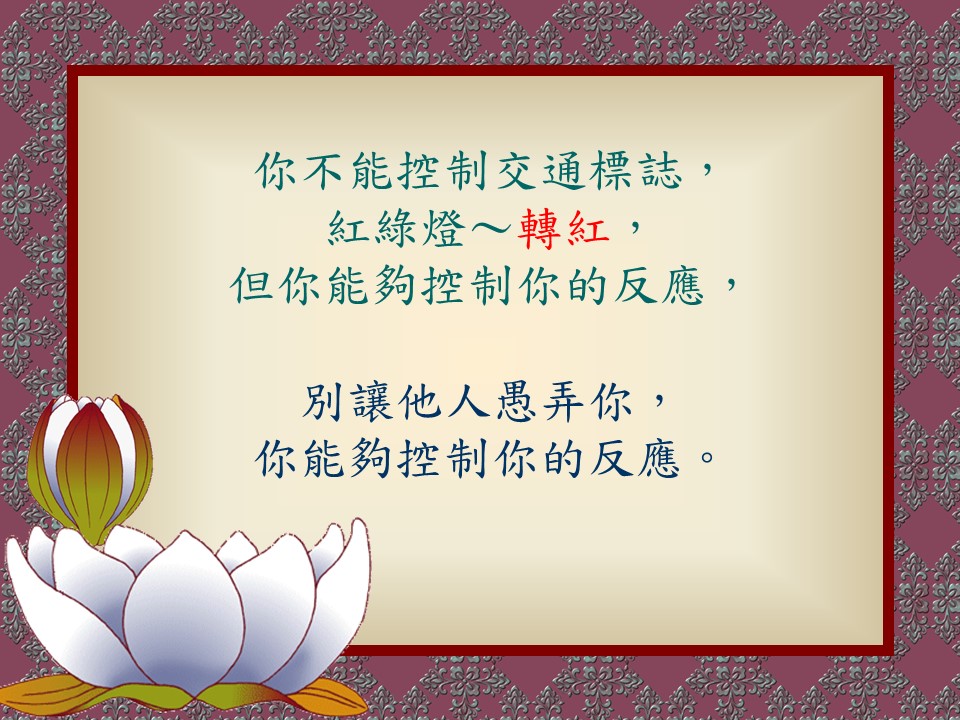 你不能控制交通標誌，
紅綠燈～轉紅，
但你能夠控制你的反應，

別讓他人愚弄你，
你能夠控制你的反應。